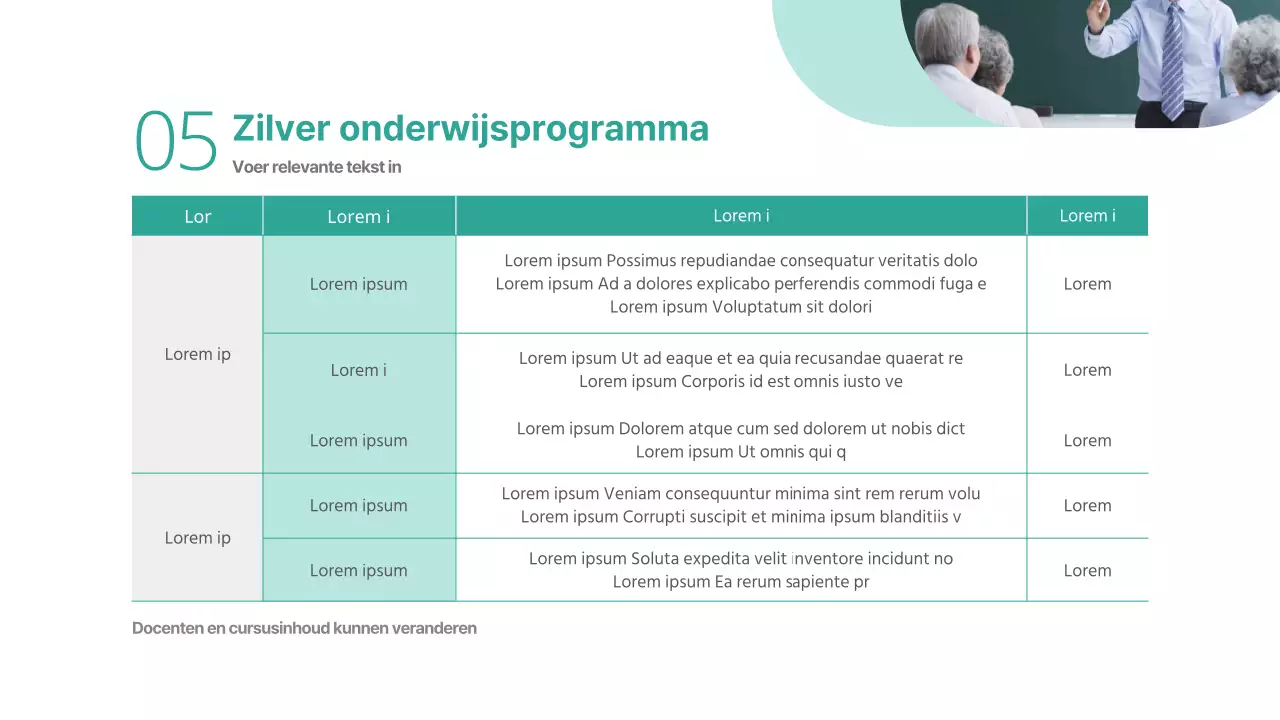 05 Zilver onderwijsprogramma
Voer relevante tekst in

| Lor | Lorem i | Lorem i | Lorem i |
|---|---|---|---|
| Lorem ip | Lorem ipsum | Lorem ipsum Possimus repudiandae consequatur veritatis dolo Lorem ipsum Ad a dolores explicabo perferendis commodi fuga e Lorem ipsum Voluptatum sit dolori | Lorem |
| | Lorem i | Lorem ipsum Ut ad eaque et ea quia recusandae quaerat re Lorem ipsum Corporis id est omnis iusto ve | Lorem |
| | Lorem ipsum | Lorem ipsum Dolorem atque cum sed dolorem ut nobis dict Lorem ipsum Ut omnis qui q | Lorem |
| Lorem ip | Lorem ipsum | Lorem ipsum Veniam consequuntur minima sint rem rerum volu Lorem ipsum Corrupti suscipit et minima ipsum blanditiis v | Lorem |
| | Lorem ipsum | Lorem ipsum Soluta expedita velit inventore incidunt no Lorem ipsum Ea rerum sapiente pr | Lorem |

Docenten en cursusinhoud kunnen veranderen